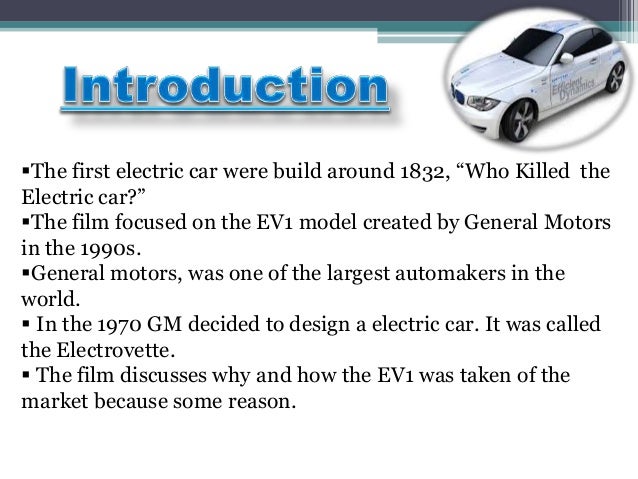 Introduction

Efficient Dynamics

▪The first electric car were build around 1832, “Who Killed the Electric car?”
▪The film focused on the EV1 model created by General Motors in the 1990s.
▪General motors, was one of the largest automakers in the world.
▪ In the 1970 GM decided to design a electric car. It was called the Electrovette.
▪ The film discusses why and how the EV1 was taken of the market because some reason.